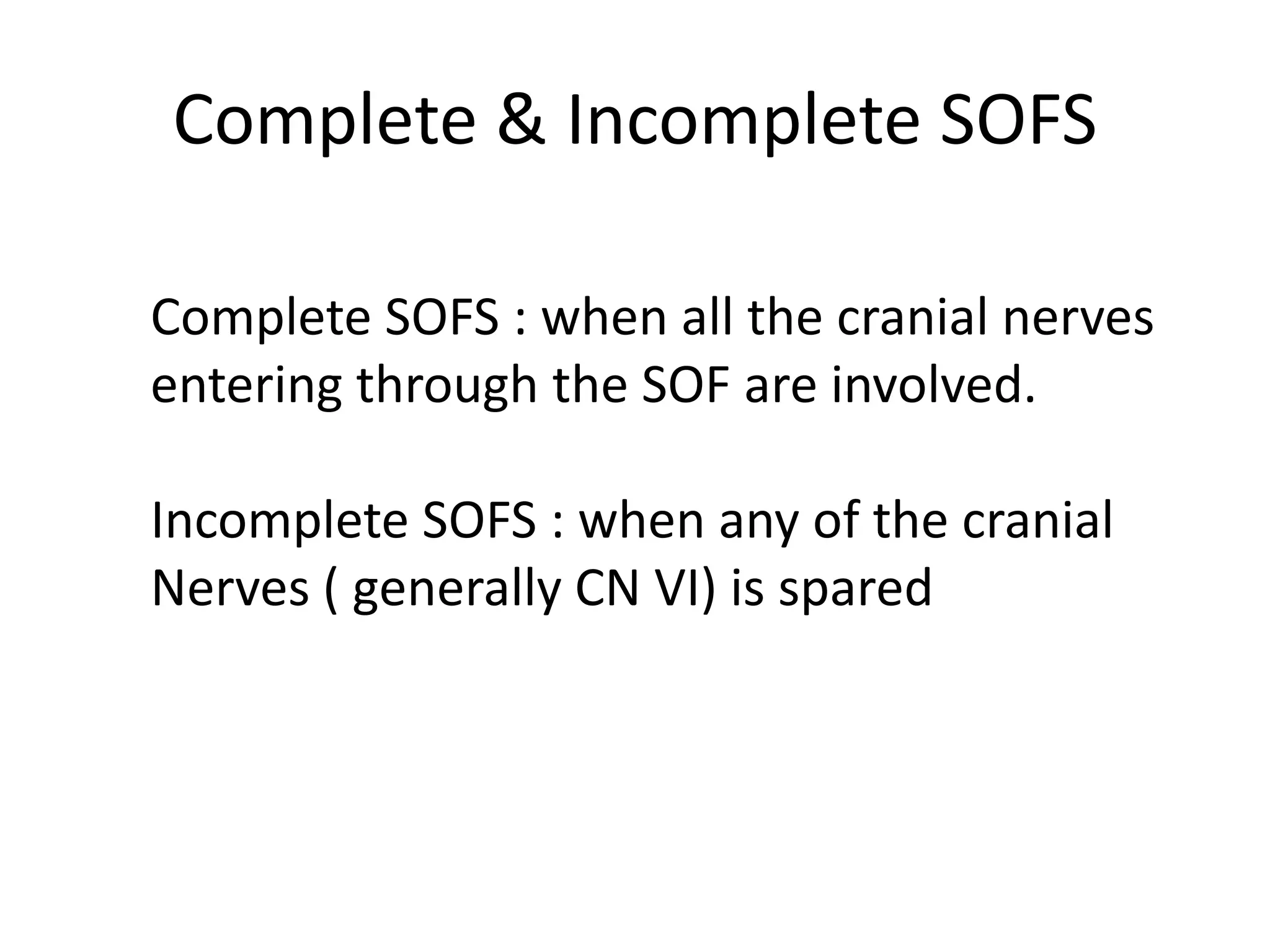 Complete & Incomplete SOFS

Complete SOFS : when all the cranial nerves entering through the SOF are involved.

Incomplete SOFS : when any of the cranial Nerves ( generally CN VI) is spared